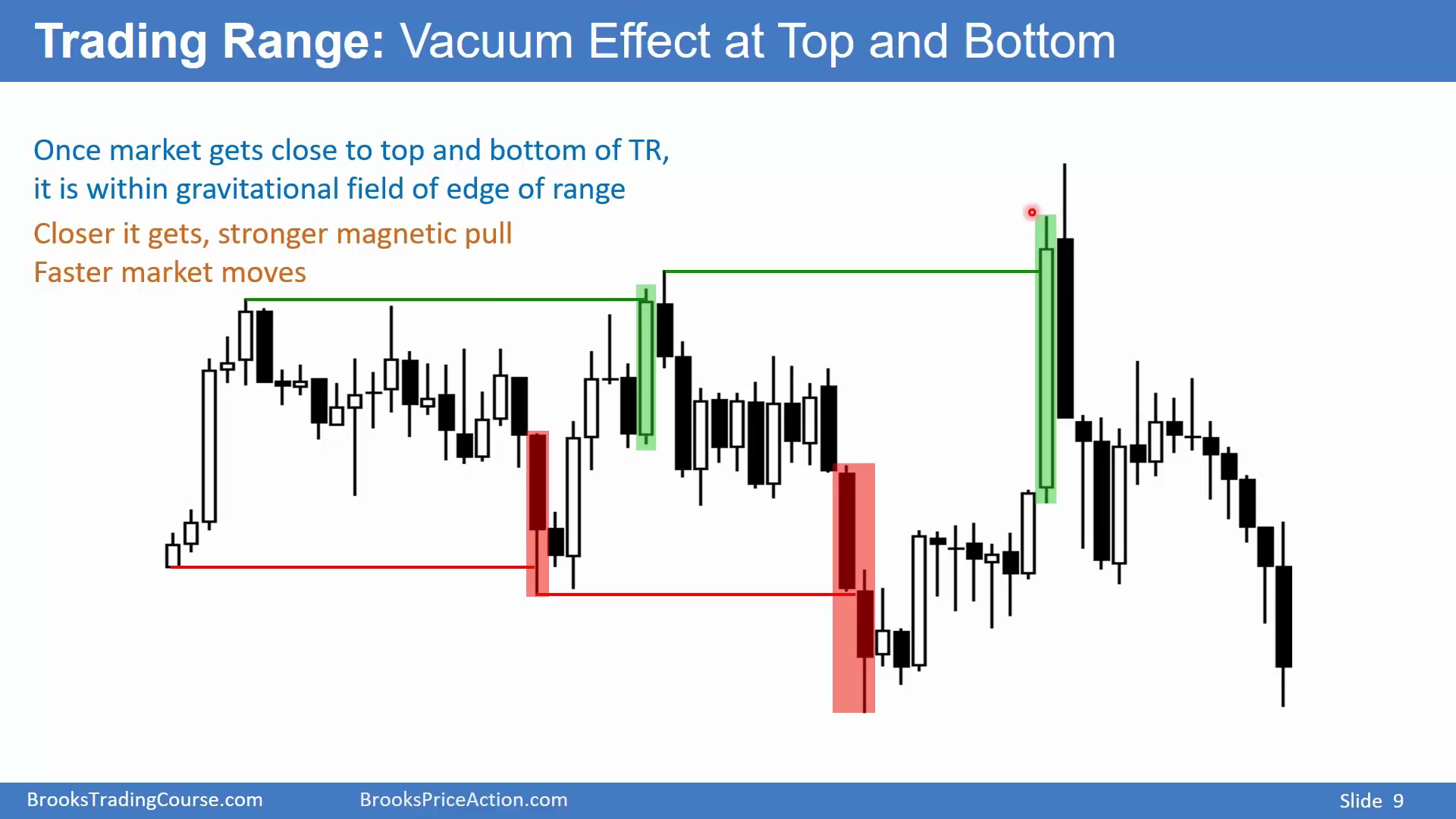 Trading Range: Vacuum Effect at Top and Bottom

Once market gets close to top and bottom of TR, it is within gravitational field of edge of range

Closer it gets, stronger magnetic pull
Faster market moves

BrooksTradingCourse.com BrooksPriceAction.com Slide 9